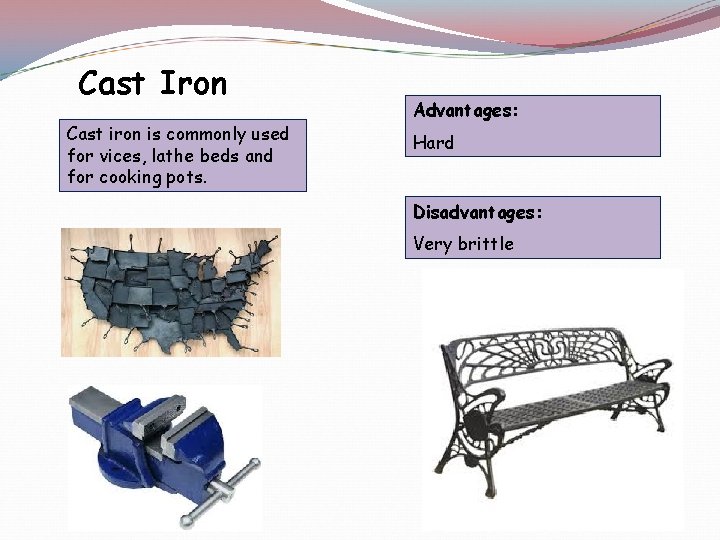 Cast Iron

Cast iron is commonly used for vices, lathe beds and for cooking pots.

Advantages:
Hard

Disadvantages:
Very brittle